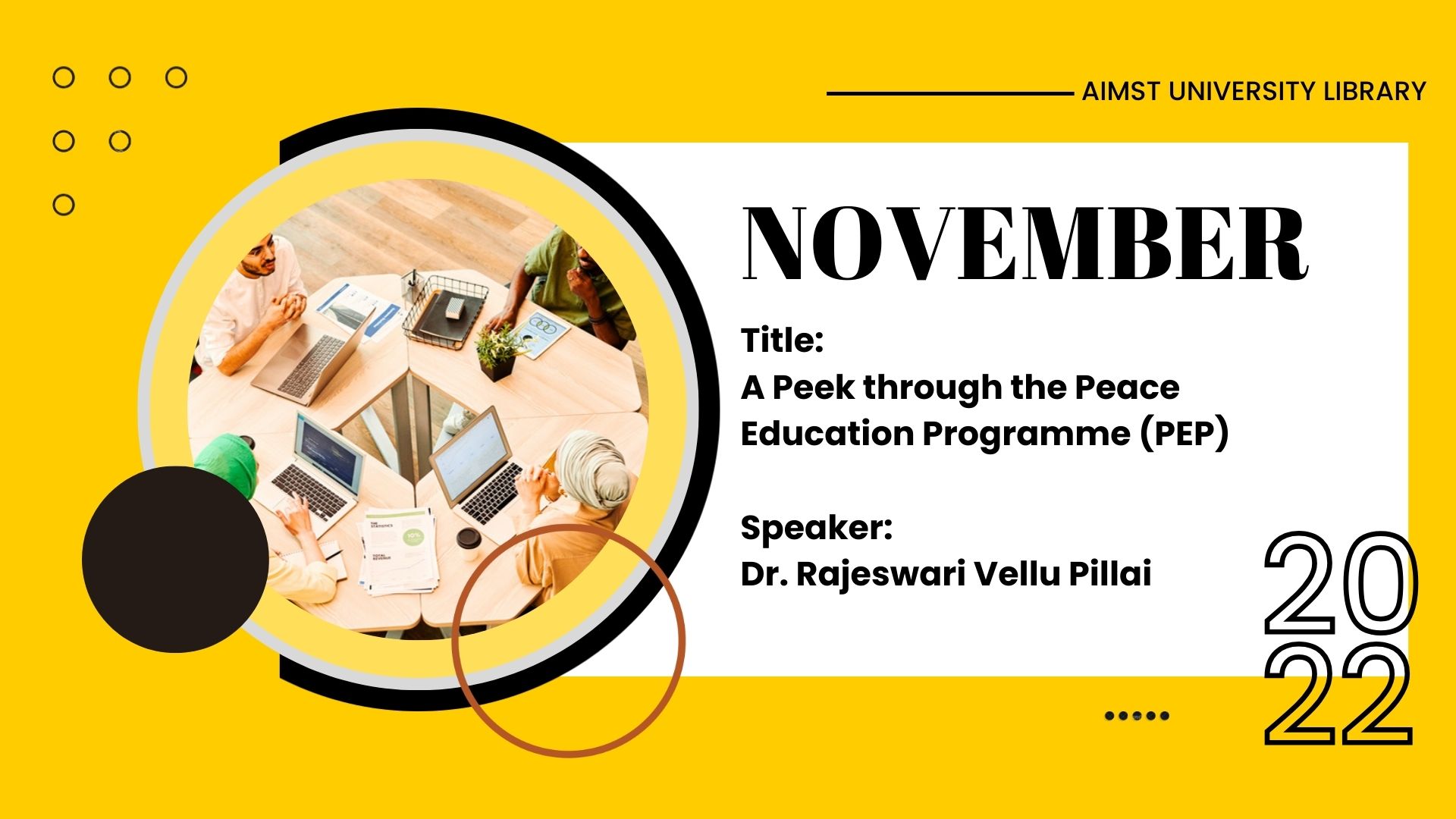 AIMST UNIVERSITY LIBRARY

NOVEMBER

Title:
A Peek through the Peace Education Programme (PEP)

Speaker:
Dr. Rajeswari Vellu Pillai

20
22